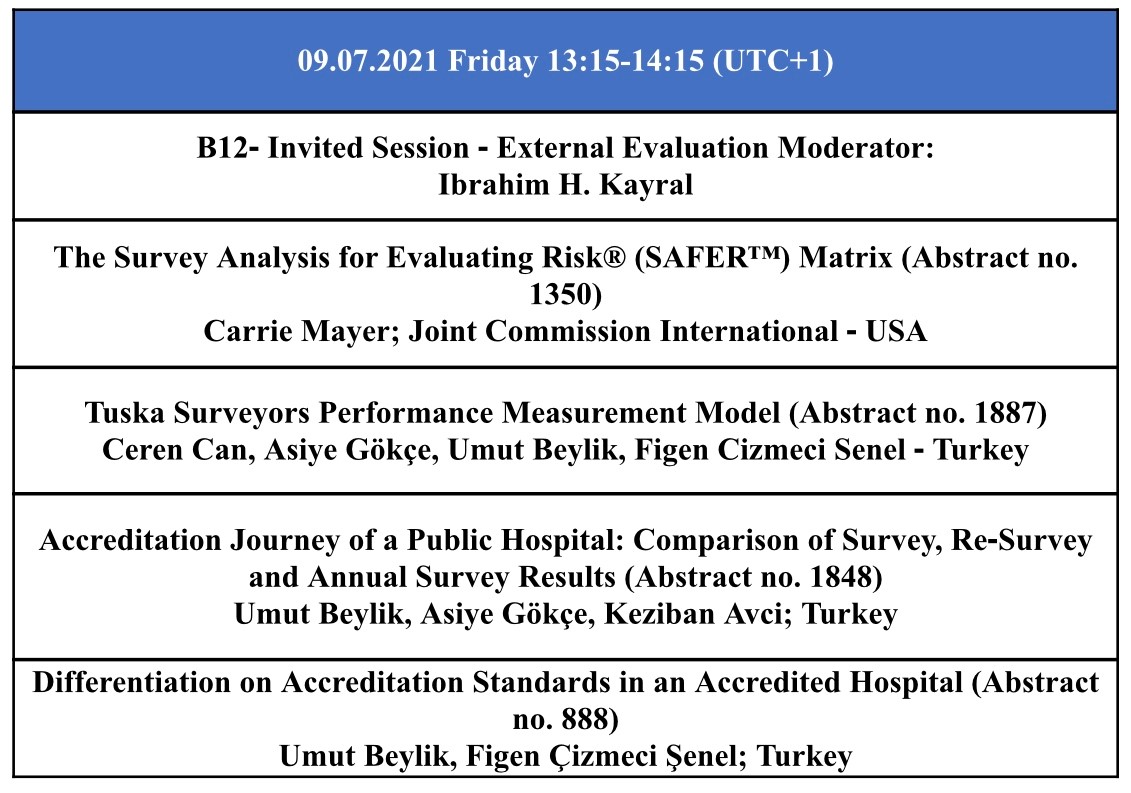 | 09.07.2021 Friday 13:15-14:15 (UTC+1) |
|---|
| B12- Invited Session - External Evaluation Moderator: Ibrahim H. Kayral |
| The Survey Analysis for Evaluating Risk® (SAFER™) Matrix (Abstract no. 1350) Carrie Mayer; Joint Commission International - USA |
| Tuska Surveyors Performance Measurement Model (Abstract no. 1887) Ceren Can, Asiye Gökçe, Umut Beylik, Figen Cizmeci Senel - Turkey |
| Accreditation Journey of a Public Hospital: Comparison of Survey, Re-Survey and Annual Survey Results (Abstract no. 1848) Umut Beylik, Asiye Gökçe, Keziban Avci; Turkey |
| Differentiation on Accreditation Standards in an Accredited Hospital (Abstract no. 888) Umut Beylik, Figen Çizmeci Şenel; Turkey |